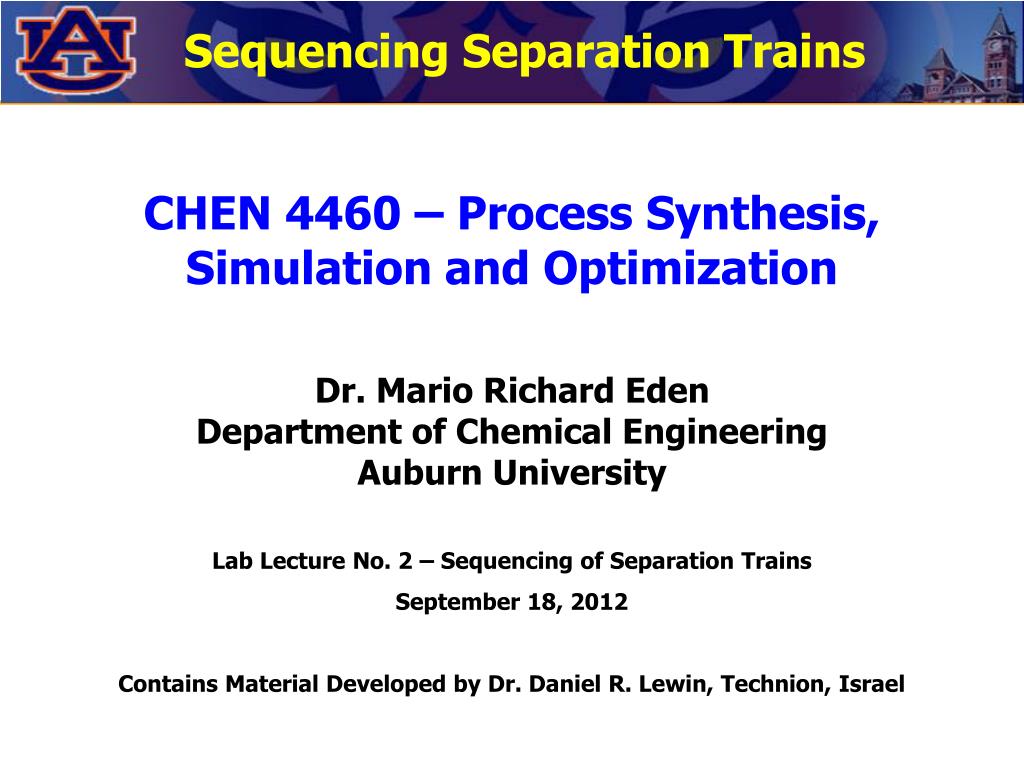 AU

Sequencing Separation Trains

CHEN 4460 – Process Synthesis, Simulation and Optimization

Dr. Mario Richard Eden
Department of Chemical Engineering
Auburn University

Lab Lecture No. 2 – Sequencing of Separation Trains

September 18, 2012

Contains Material Developed by Dr. Daniel R. Lewin, Technion, Israel